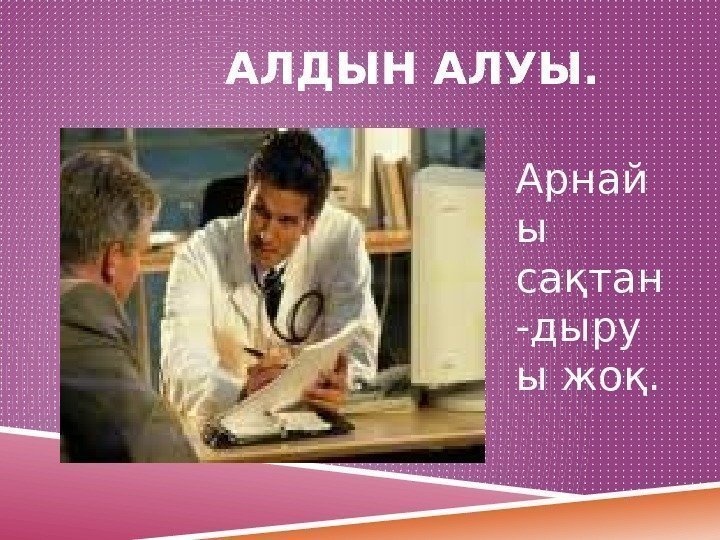 АЛДЫН АЛУЫ.

Арнайы сақтан-дыруы жоқ.